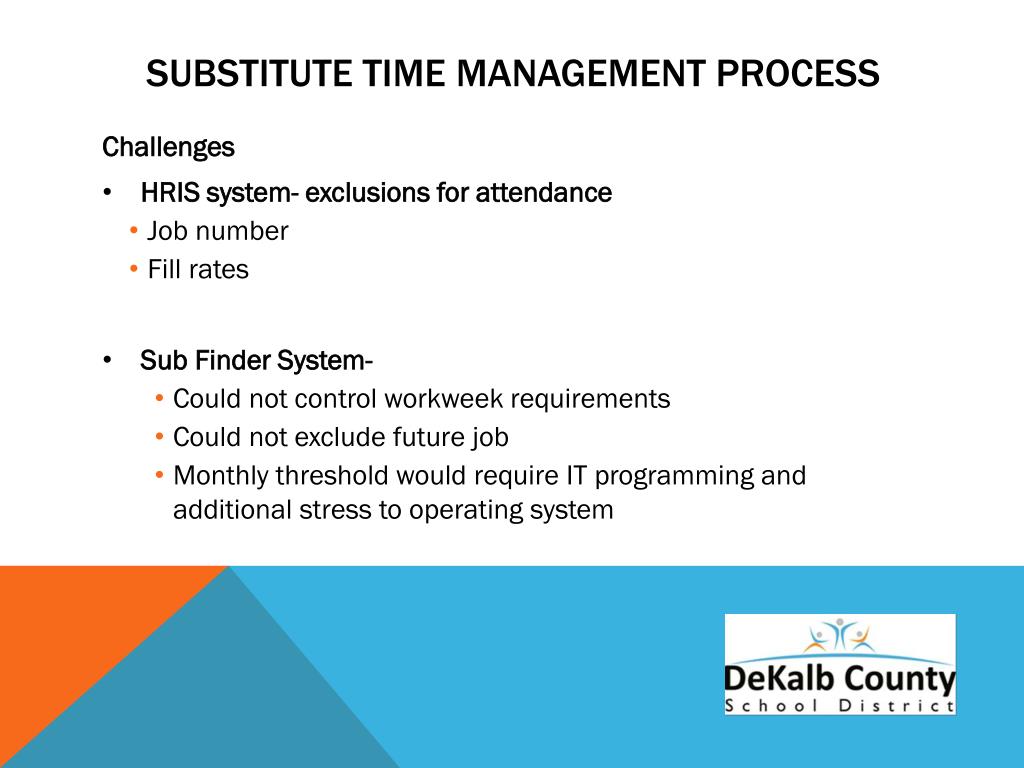 SUBSTITUTE TIME MANAGEMENT PROCESS

Challenges

• HRIS system- exclusions for attendance
  • Job number
  • Fill rates

• Sub Finder System-
  • Could not control workweek requirements
  • Could not exclude future job
  • Monthly threshold would require IT programming and additional stress to operating system

DeKalb County
School District